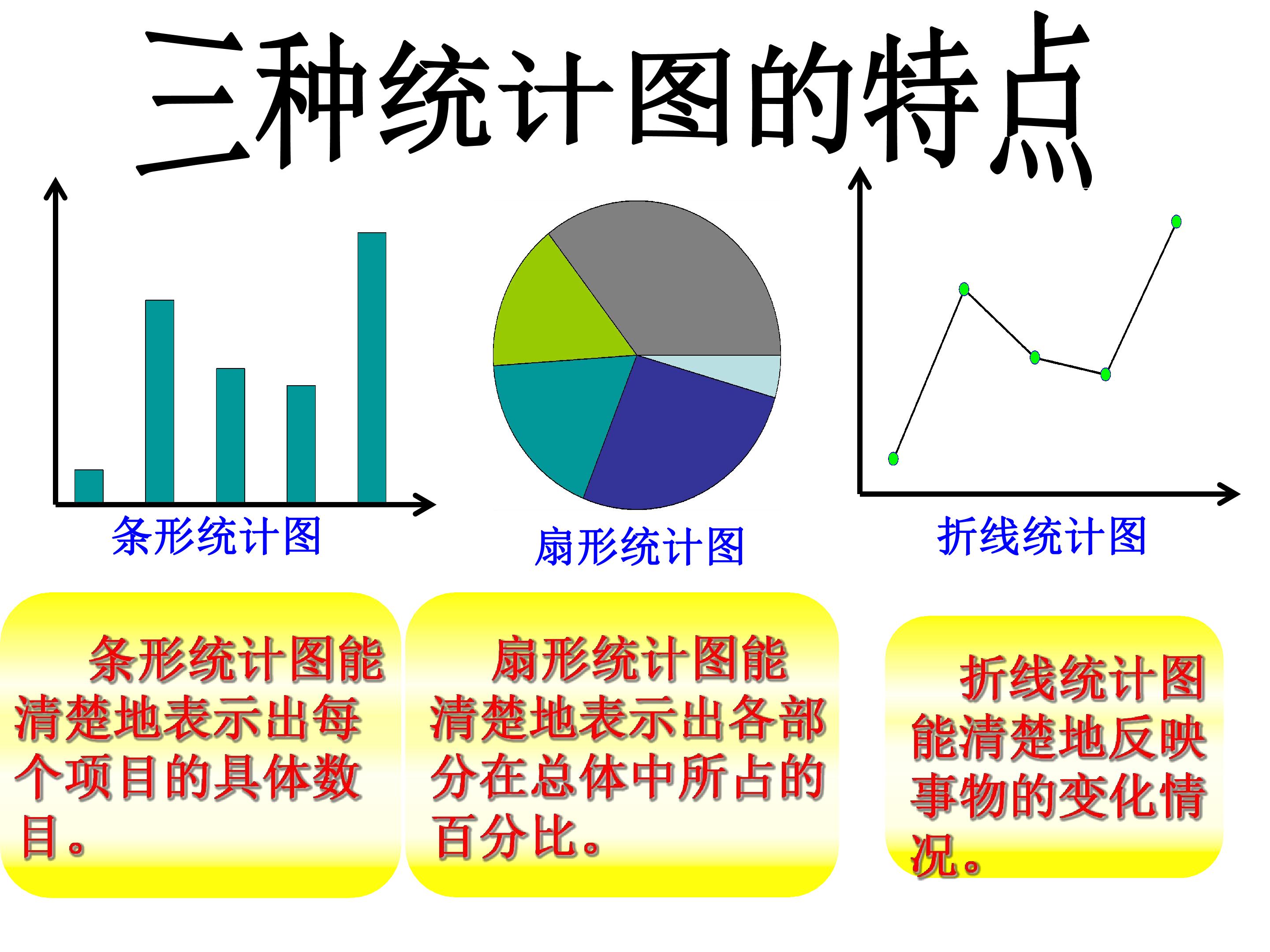 三种统计图的特点

条形统计图

扇形统计图

折线统计图

条形统计图能清楚地表示出每个项目的具体数目。

扇形统计图能清楚地表示出各部分在总体中所占的百分比。

折线统计图能清楚地反映事物的变化情况。